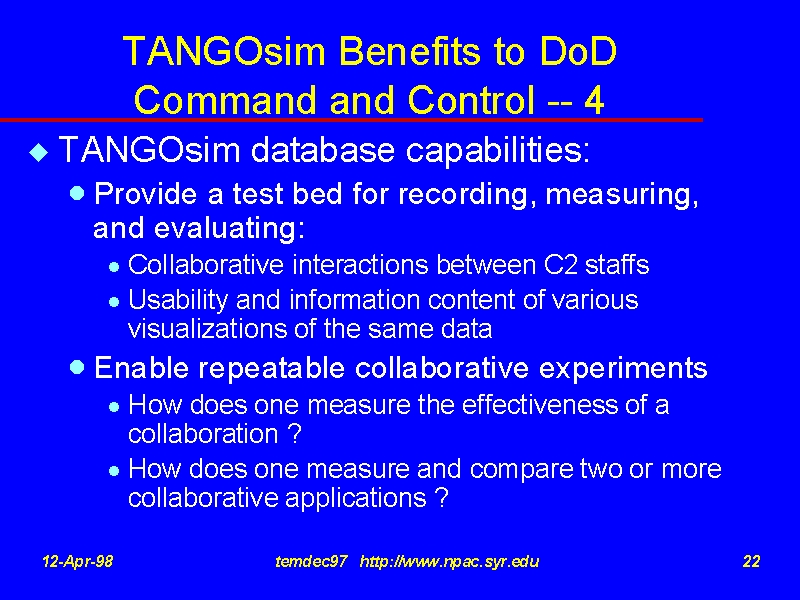 TANGOsim Benefits to DoD Command and Control -- 4

TANGOsim database capabilities:

Provide a test bed for recording, measuring, and evaluating:

Collaborative interactions between C2 staffs

Usability and information content of various visualizations of the same data

Enable repeatable collaborative experiments

How does one measure the effectiveness of a collaboration ?

How does one measure and compare two or more collaborative applications ?

12-Apr-98

temdec97 http://www.npac.syr.edu

22